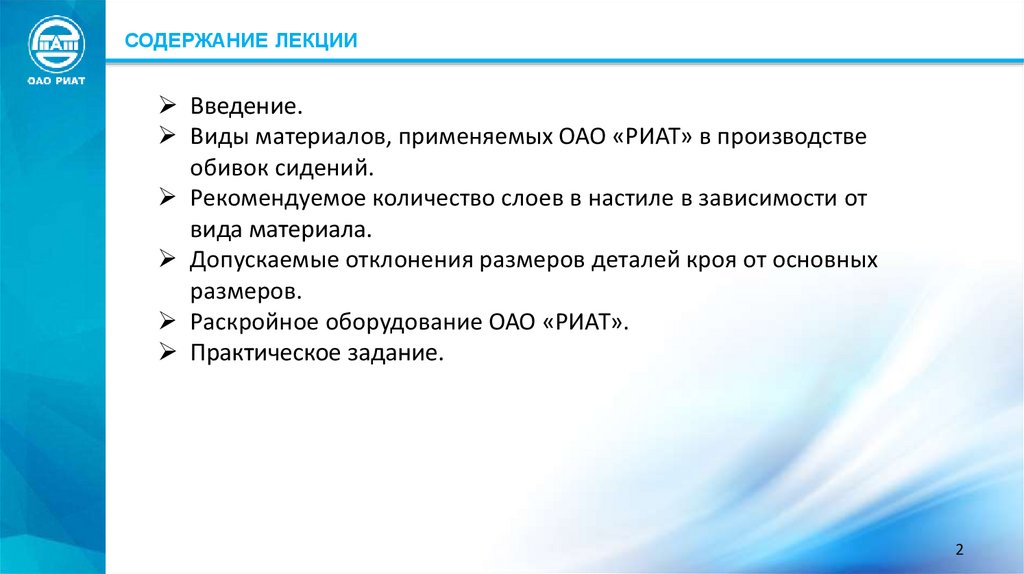 ОАО РИАТ

СОДЕРЖАНИЕ ЛЕКЦИИ

➢ Введение.
➢ Виды материалов, применяемых ОАО «РИАТ» в производстве обивок сидений.
➢ Рекомендуемое количество слоев в настиле в зависимости от вида материала.
➢ Допускаемые отклонения размеров деталей кроя от основных размеров.
➢ Раскройное оборудование ОАО «РИАТ».
➢ Практическое задание.

2